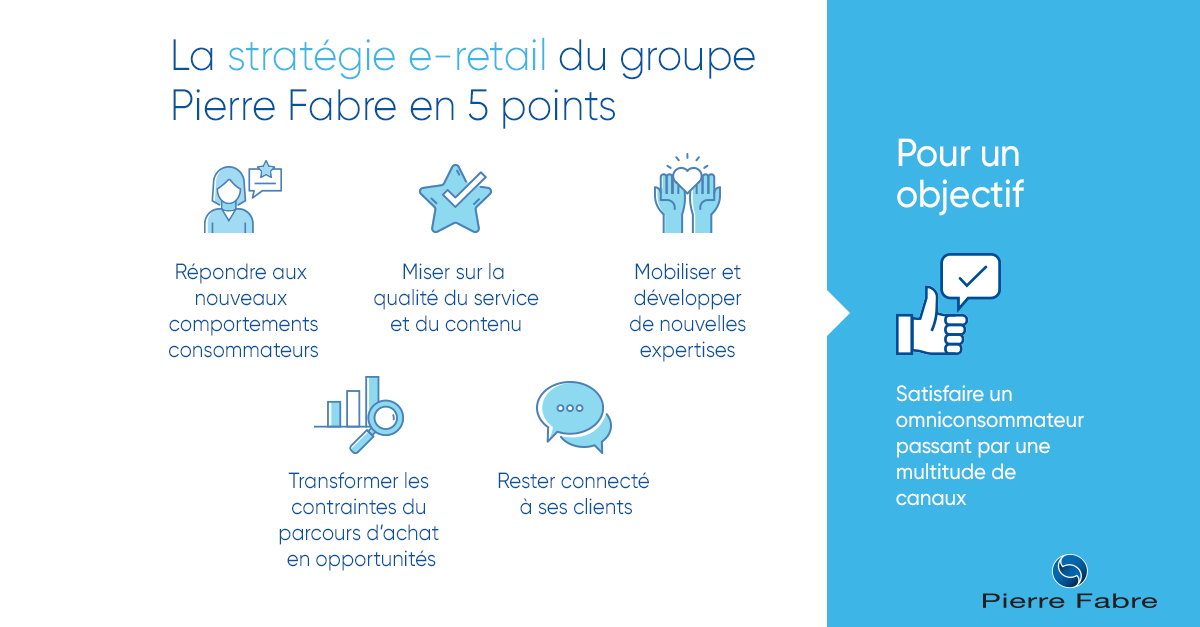 La stratégie e-retail du groupe Pierre Fabre en 5 points

Répondre aux nouveaux comportements consommateurs

Miser sur la qualité du service et du contenu

Mobiliser et développer de nouvelles expertises

Transformer les contraintes du parcours d'achat en opportunités

Rester connecté à ses clients

Pour un objectif

Satisfaire un omniconsommateur passant par une multitude de canaux

Pierre Fabre